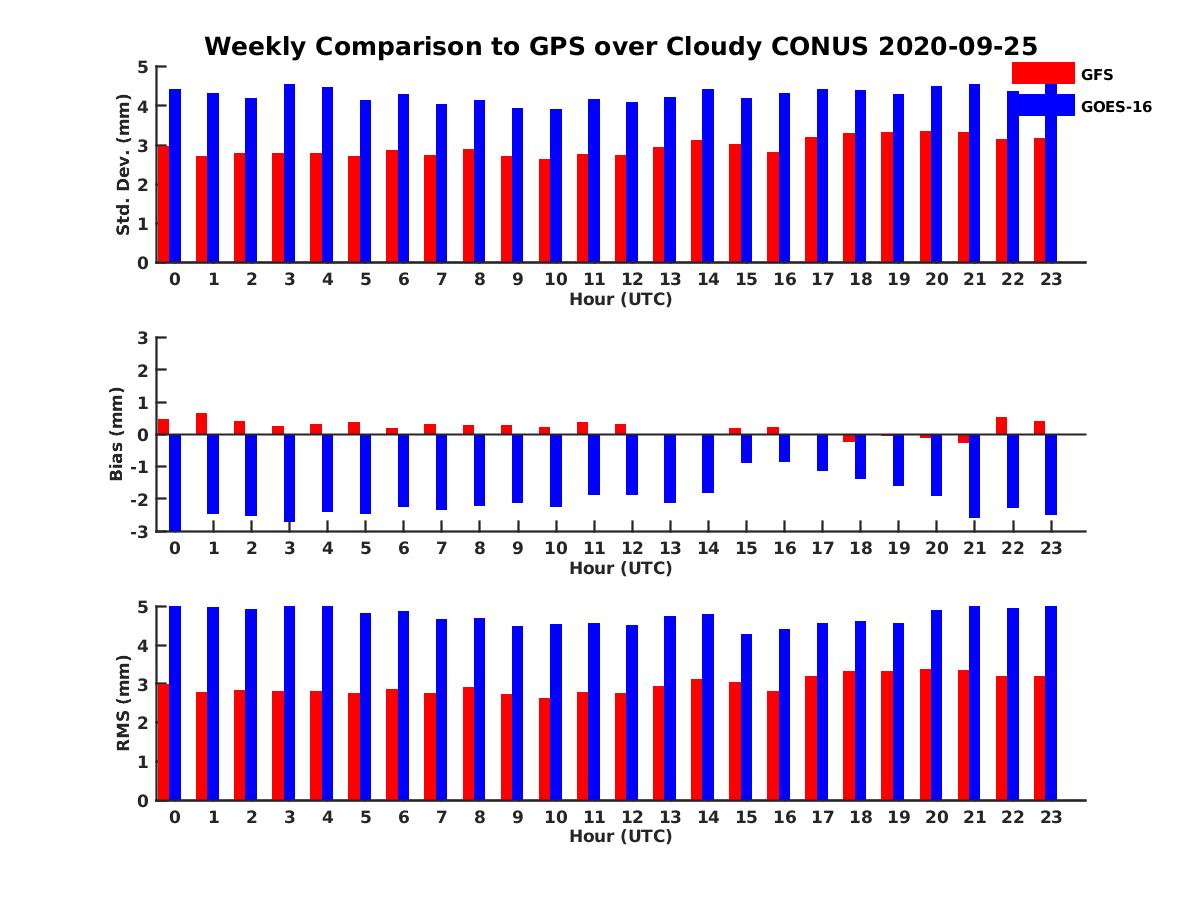 Weekly Comparison to GPS over Cloudy CONUS 2020-09-25

GFS
GOES-16

Std. Dev. (mm)
5
4
3
2
1
0
0 1 2 3 4 5 6 7 8 9 10 11 12 13 14 15 16 17 18 19 20 21 22 23
Hour (UTC)

Bias (mm)
3
2
1
0
-1
-2
-3
0 1 2 3 4 5 6 7 8 9 10 11 12 13 14 15 16 17 18 19 20 21 22 23
Hour (UTC)

RMS (mm)
5
4
3
2
1
0
0 1 2 3 4 5 6 7 8 9 10 11 12 13 14 15 16 17 18 19 20 21 22 23
Hour (UTC)